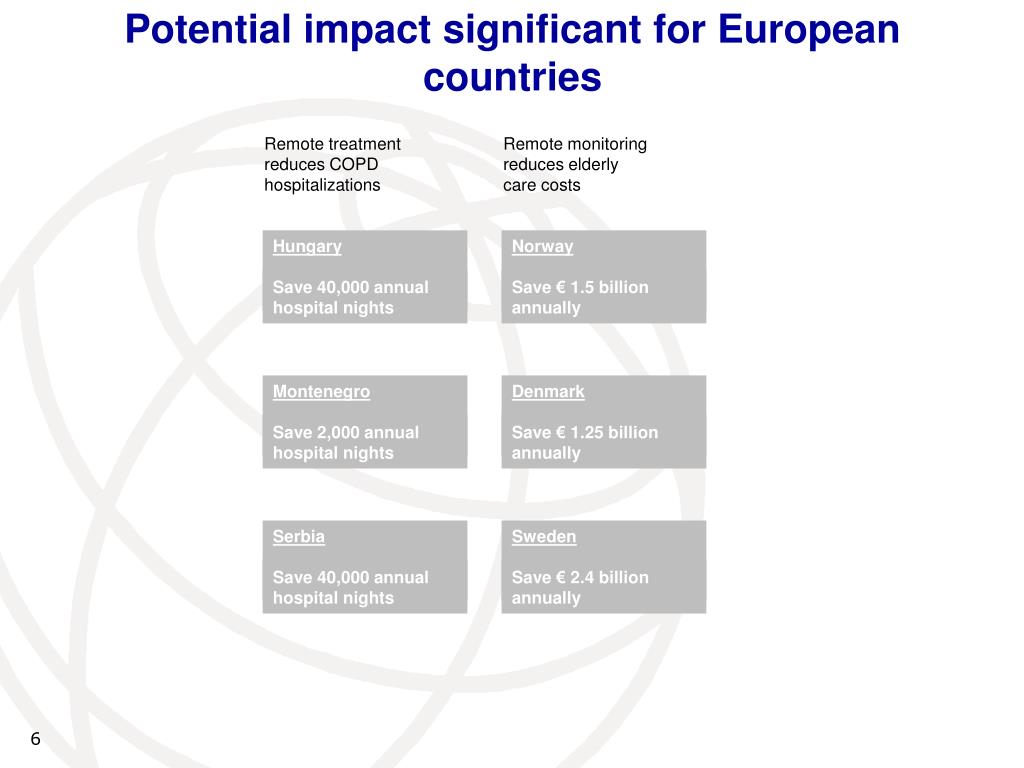 Potential impact significant for European countries

Remote treatment reduces COPD hospitalizations

Hungary

Save 40,000 annual hospital nights

Montenegro

Save 2,000 annual hospital nights

Serbia

Save 40,000 annual hospital nights

Remote monitoring reduces elderly care costs

Norway

Save € 1.5 billion annually

Denmark

Save € 1.25 billion annually

Sweden

Save € 2.4 billion annually

6